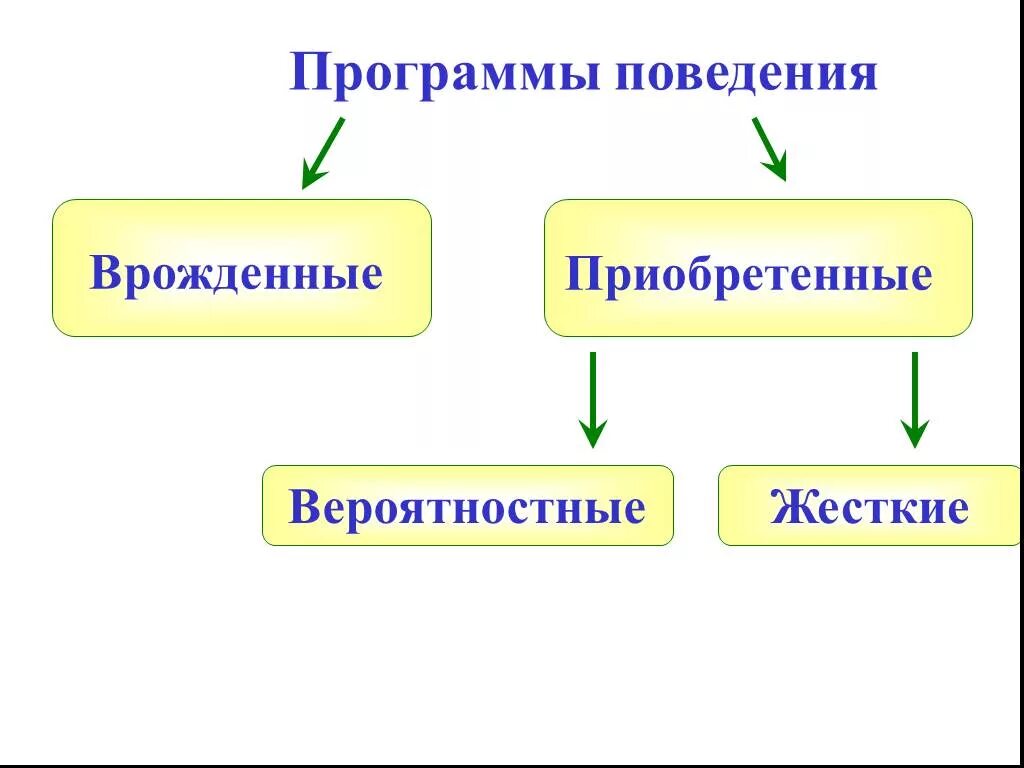 Программы поведения

Врожденные

Приобретенные

Вероятностные

Жесткие